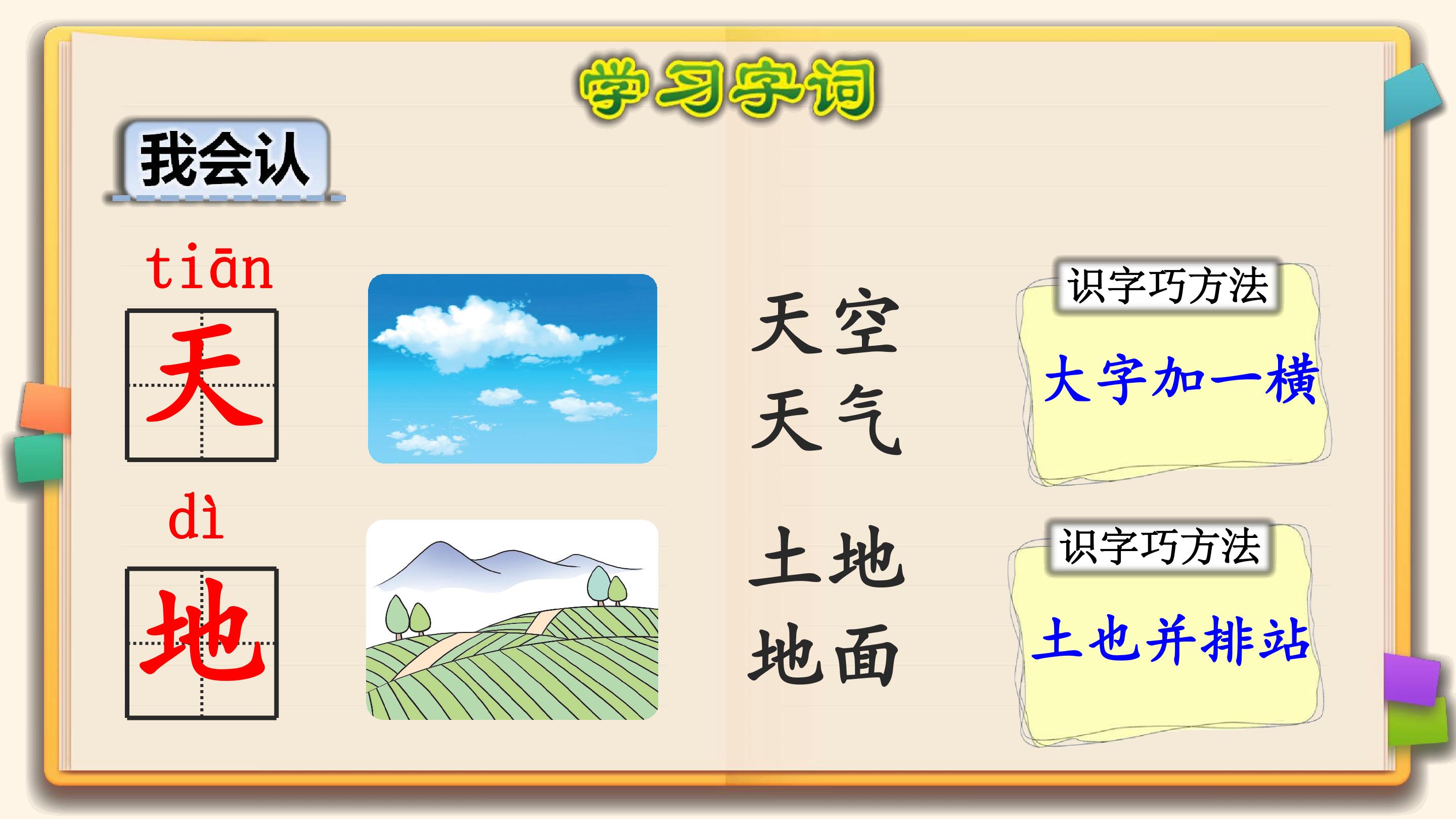 学习字词

我会认

tiān

天

天空
天气

识字巧方法

大字加一横

dì

地

土地
地面

识字巧方法

土也并排站